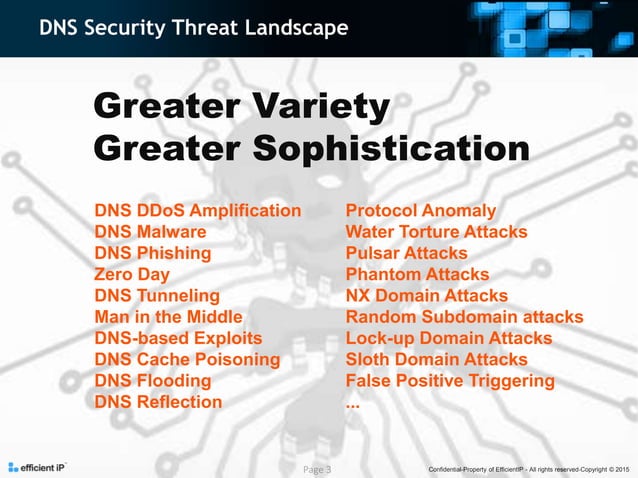 DNS Security Threat Landscape

Greater Variety
Greater Sophistication

DNS DDoS Amplification
DNS Malware
DNS Phishing
Zero Day
DNS Tunneling
Man in the Middle
DNS-based Exploits
DNS Cache Poisoning
DNS Flooding
DNS Reflection

Protocol Anomaly
Water Torture Attacks
Pulsar Attacks
Phantom Attacks
NX Domain Attacks
Random Subdomain attacks
Lock-up Domain Attacks
Sloth Domain Attacks
False Positive Triggering
...

efficient iP

Page 3

Confidential-Property of EfficientIP - All rights reserved-Copyright © 2015